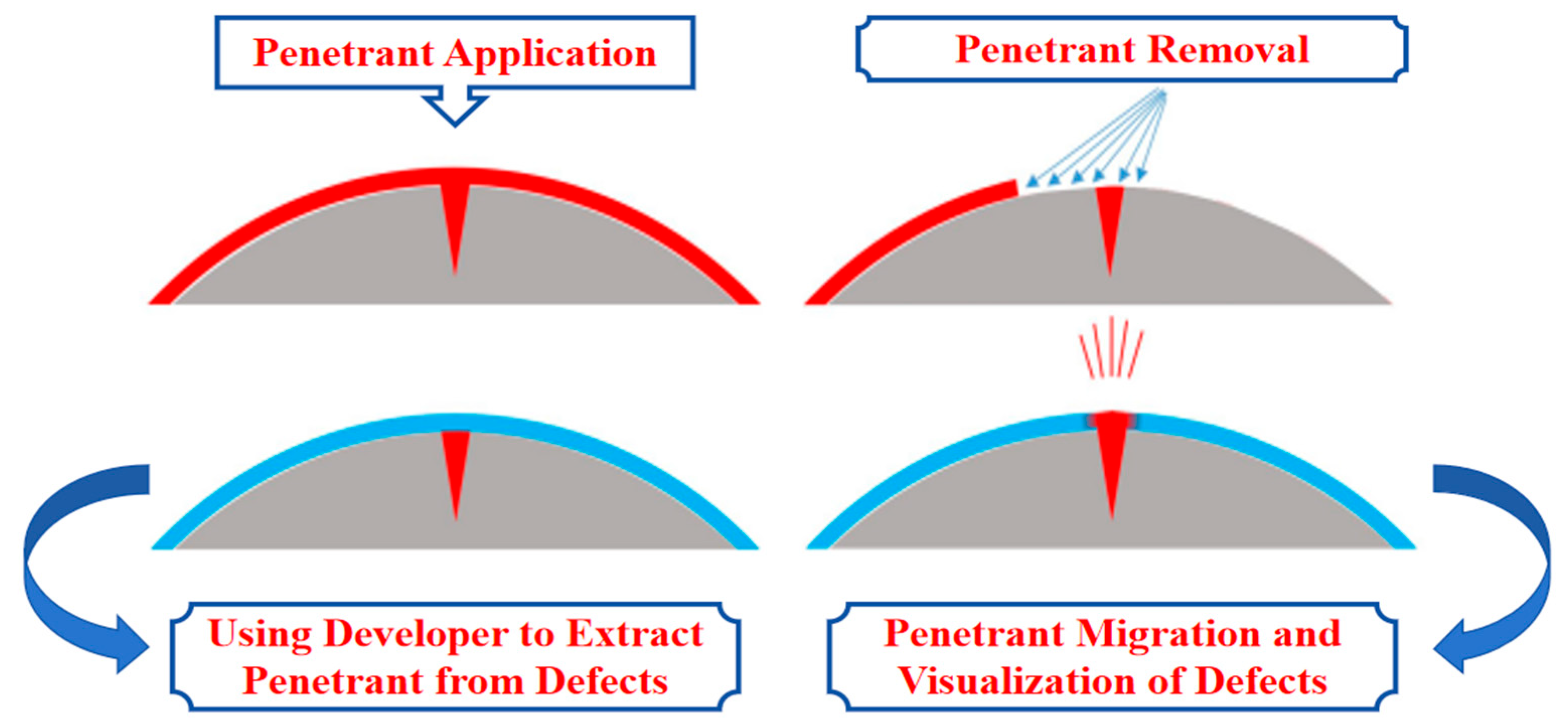 Penetrant Application

Penetrant Removal

Using Developer to Extract Penetrant from Defects

Penetrant Migration and Visualization of Defects